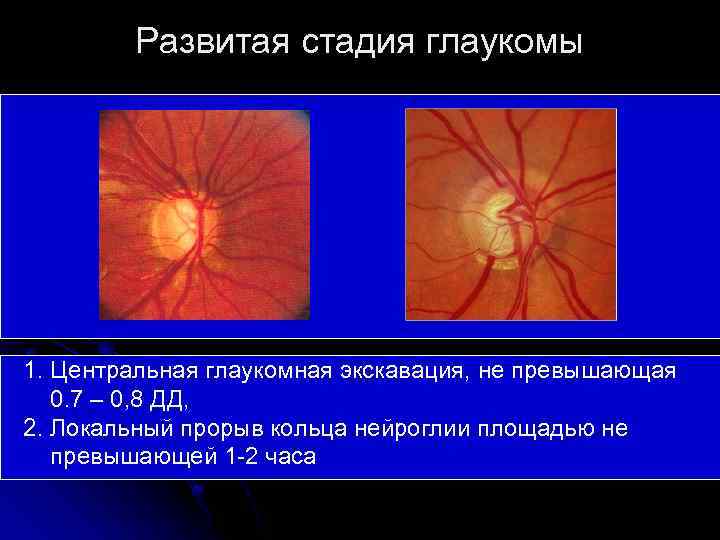 Развитая стадия глаукомы

1. Центральная глаукомная экскавация, не превышающая 0.7 – 0,8 ДД,
2. Локальный прорыв кольца нейроглии площадью не превышающей 1-2 часа